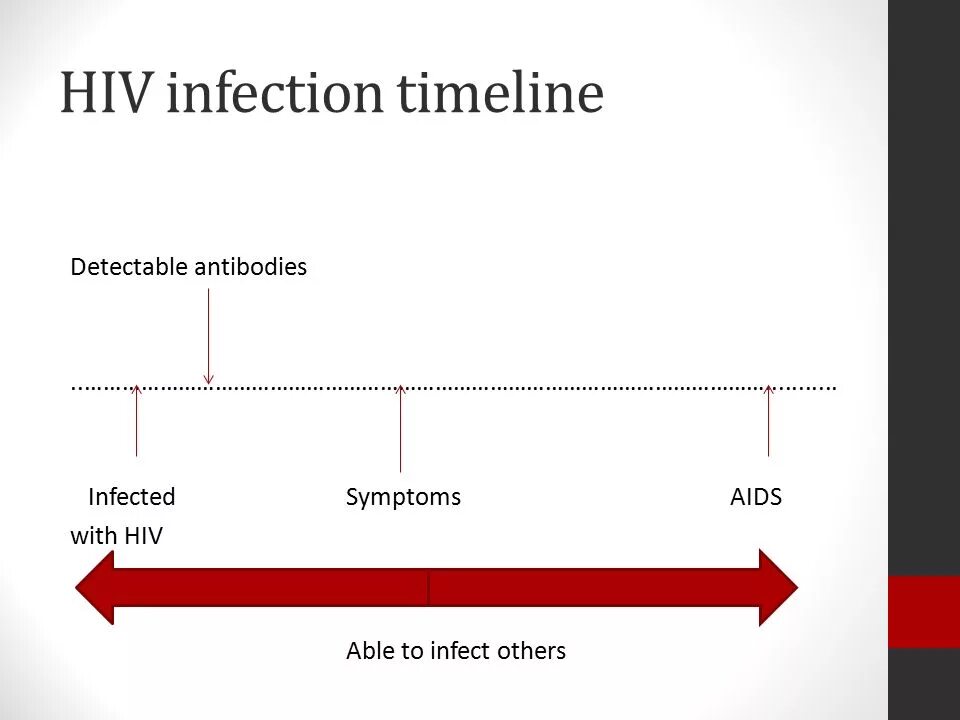 HIV infection timeline

Detectable antibodies

Infected with HIV

Symptoms

AIDS

Able to infect others